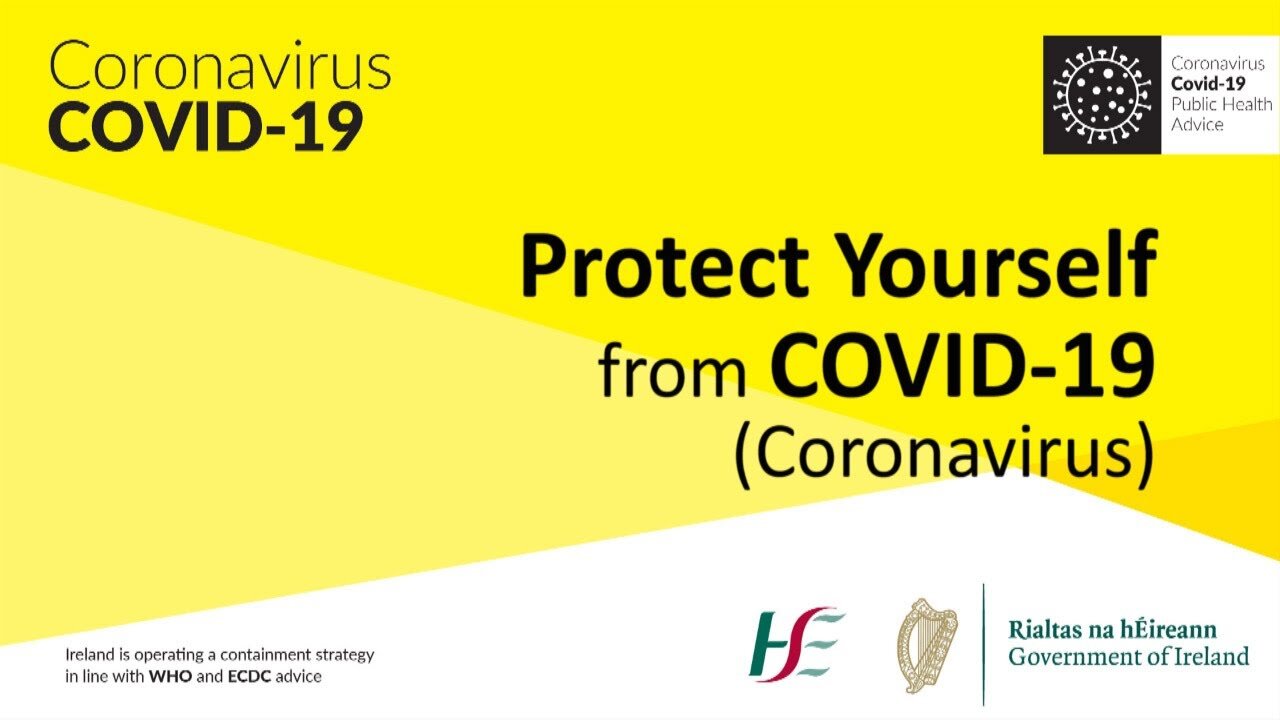 Coronavirus
COVID-19

Coronavirus
Covid-19
Public Health
Advice

Protect Yourself
from COVID-19
(Coronavirus)

Ireland is operating a containment strategy in line with WHO and ECDC advice

HSE

Rialtas na hÉireann
Government of Ireland